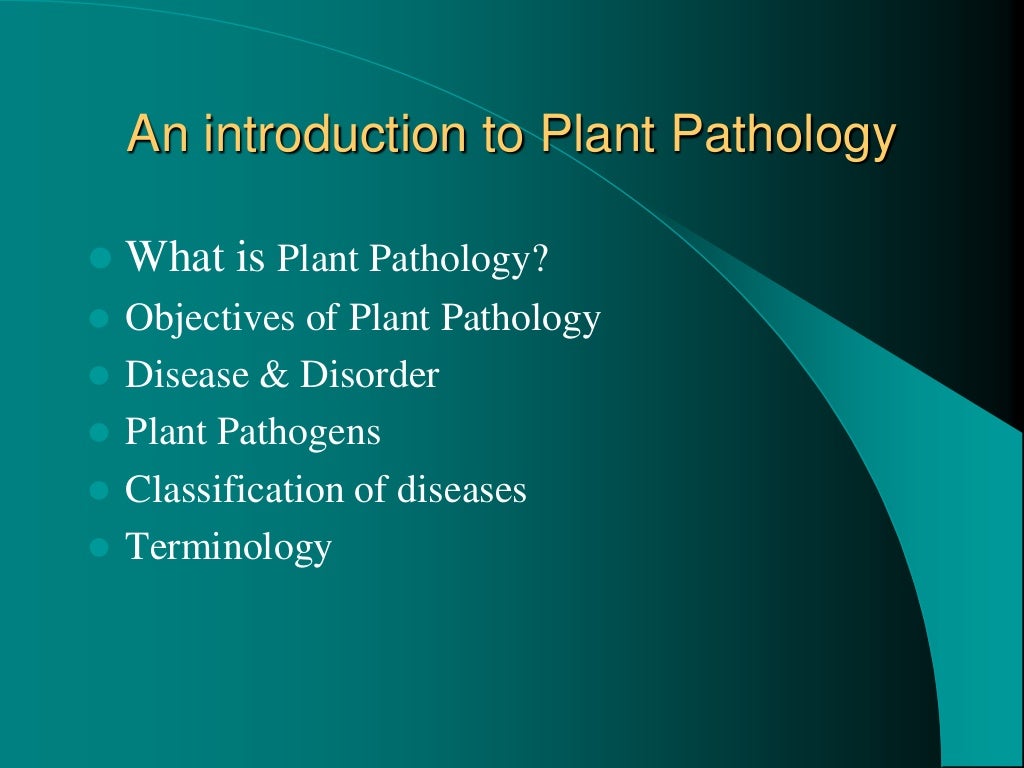 An introduction to Plant Pathology

- What is Plant Pathology?
- Objectives of Plant Pathology
- Disease & Disorder
- Plant Pathogens
- Classification of diseases
- Terminology